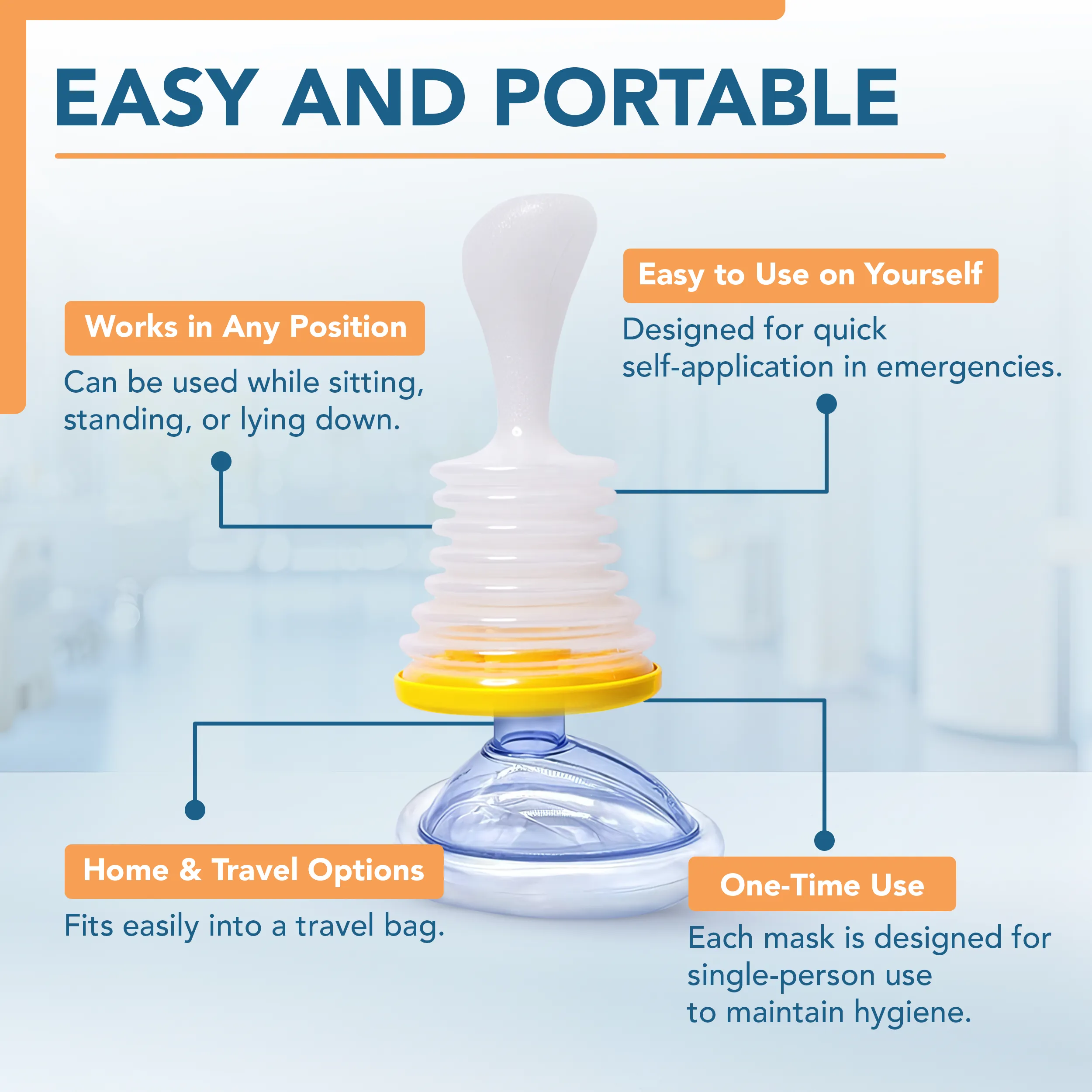 EASY AND PORTABLE

Works in Any Position

Can be used while sitting, standing, or lying down.

Easy to Use on Yourself

Designed for quick self-application in emergencies.

Home & Travel Options

Fits easily into a travel bag.

One-Time Use

Each mask is designed for single-person use to maintain hygiene.